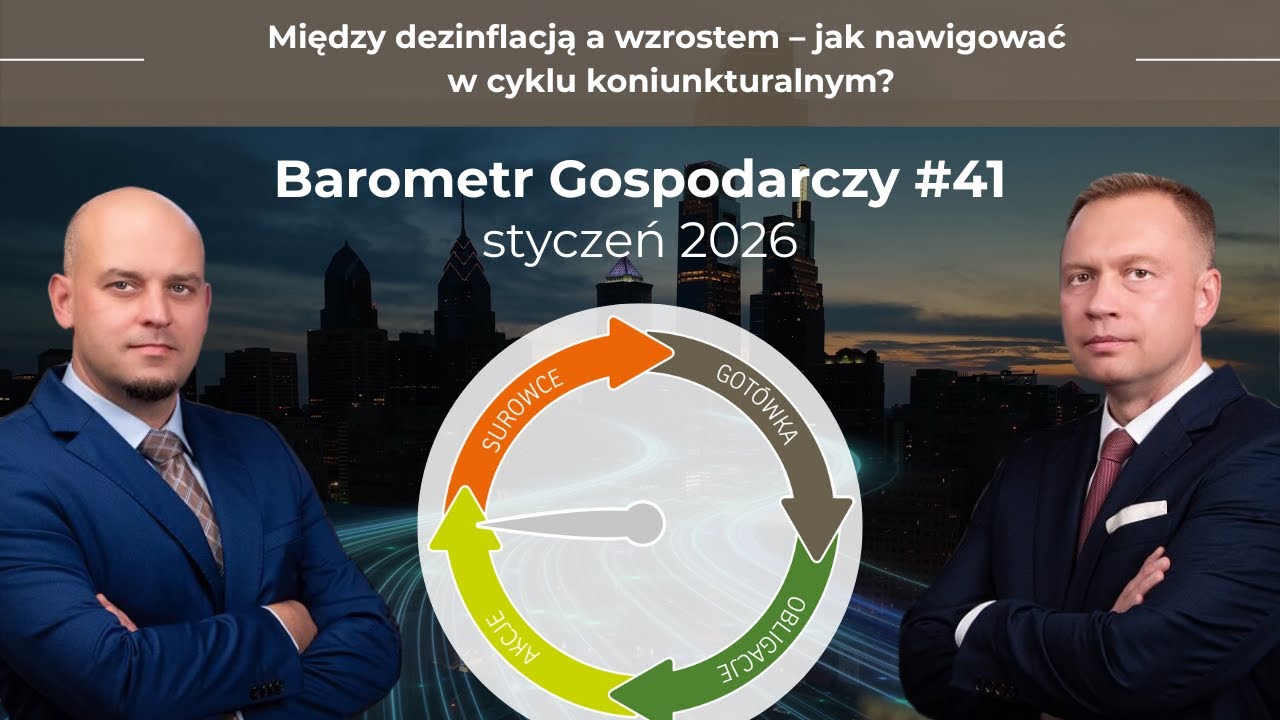 Między dezinflacją a wzrostem – jak nawigować w cyklu koniunkturalnym?

Barometr Gospodarczy #41
styczeń 2026

SUROWCE
GOTÓWKA
OBLIGACJE
AKCJE